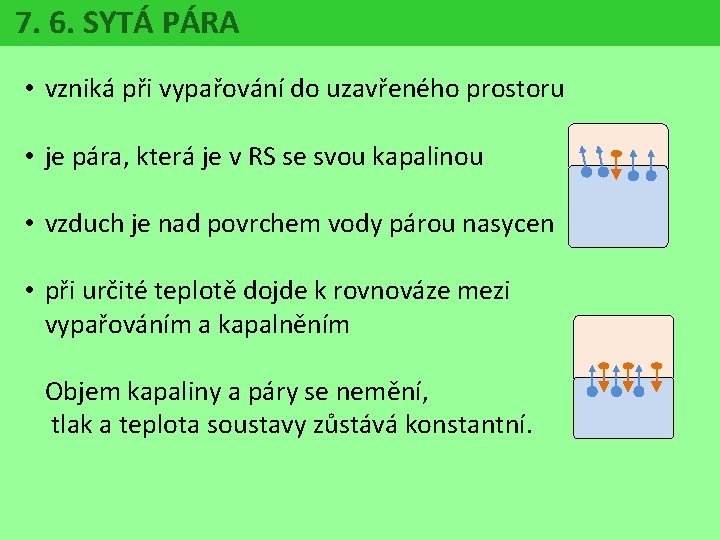 7. 6. SYTÁ PÁRA

• vzniká při vypařování do uzavřeného prostoru

• je pára, která je v RS se svou kapalinou

• vzduch je nad povrchem vody párou nasycen

• při určité teplotě dojde k rovnováze mezi vypařováním a kapalněním

Objem kapaliny a páry se nemění, tlak a teplota soustavy zůstává konstantní.